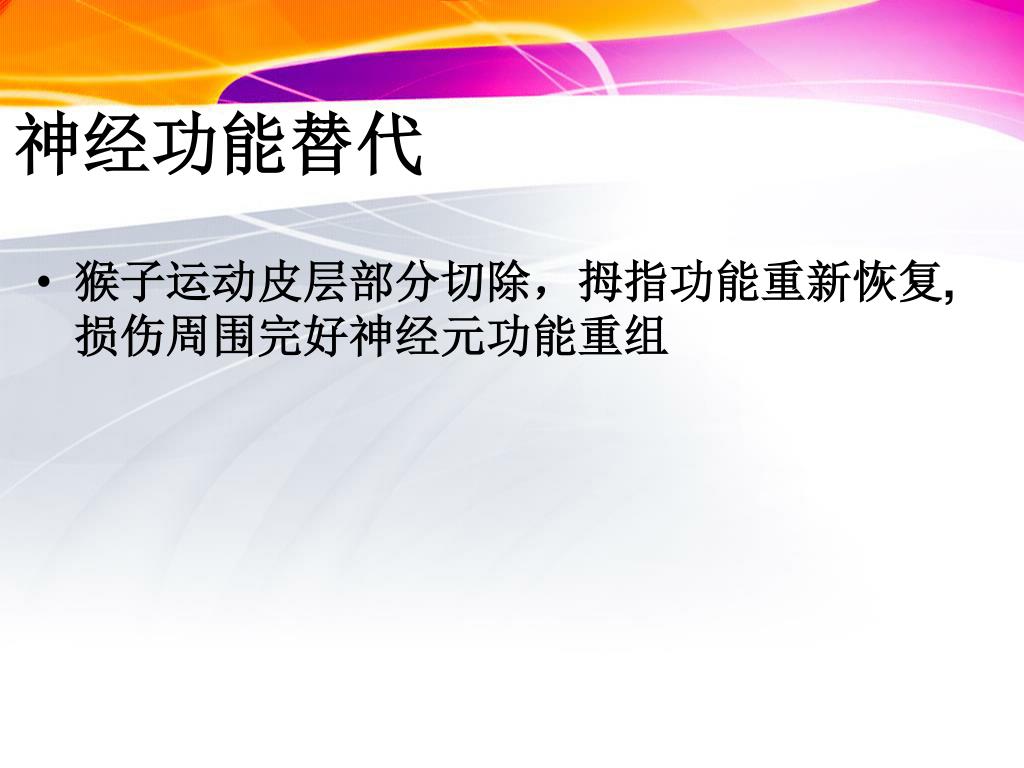 神经功能替代

• 猴子运动皮层部分切除，拇指功能重新恢复，损伤周围完好神经元功能重组